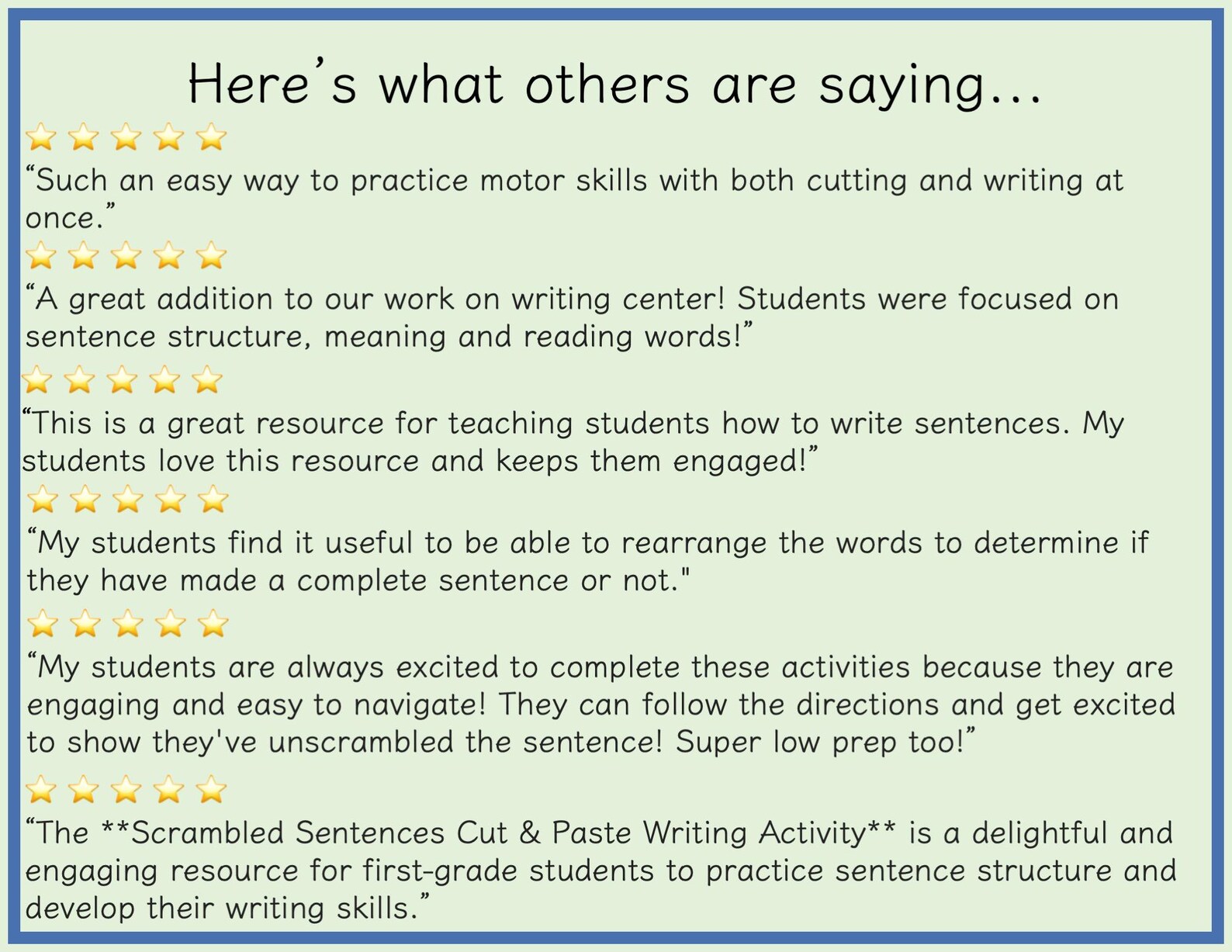 Here’s what others are saying...

⭐⭐⭐⭐⭐
“Such an easy way to practice motor skills with both cutting and writing at once.”

⭐⭐⭐⭐⭐
“A great addition to our work on writing center! Students were focused on sentence structure, meaning and reading words!”

⭐⭐⭐⭐⭐
“This is a great resource for teaching students how to write sentences. My students love this resource and keeps them engaged!”

⭐⭐⭐⭐⭐
“My students find it useful to be able to rearrange the words to determine if they have made a complete sentence or not."

⭐⭐⭐⭐⭐
“My students are always excited to complete these activities because they are engaging and easy to navigate! They can follow the directions and get excited to show they've unscrambled the sentence! Super low prep too!”

⭐⭐⭐⭐⭐
“The **Scrambled Sentences Cut & Paste Writing Activity** is a delightful and engaging resource for first-grade students to practice sentence structure and develop their writing skills.”